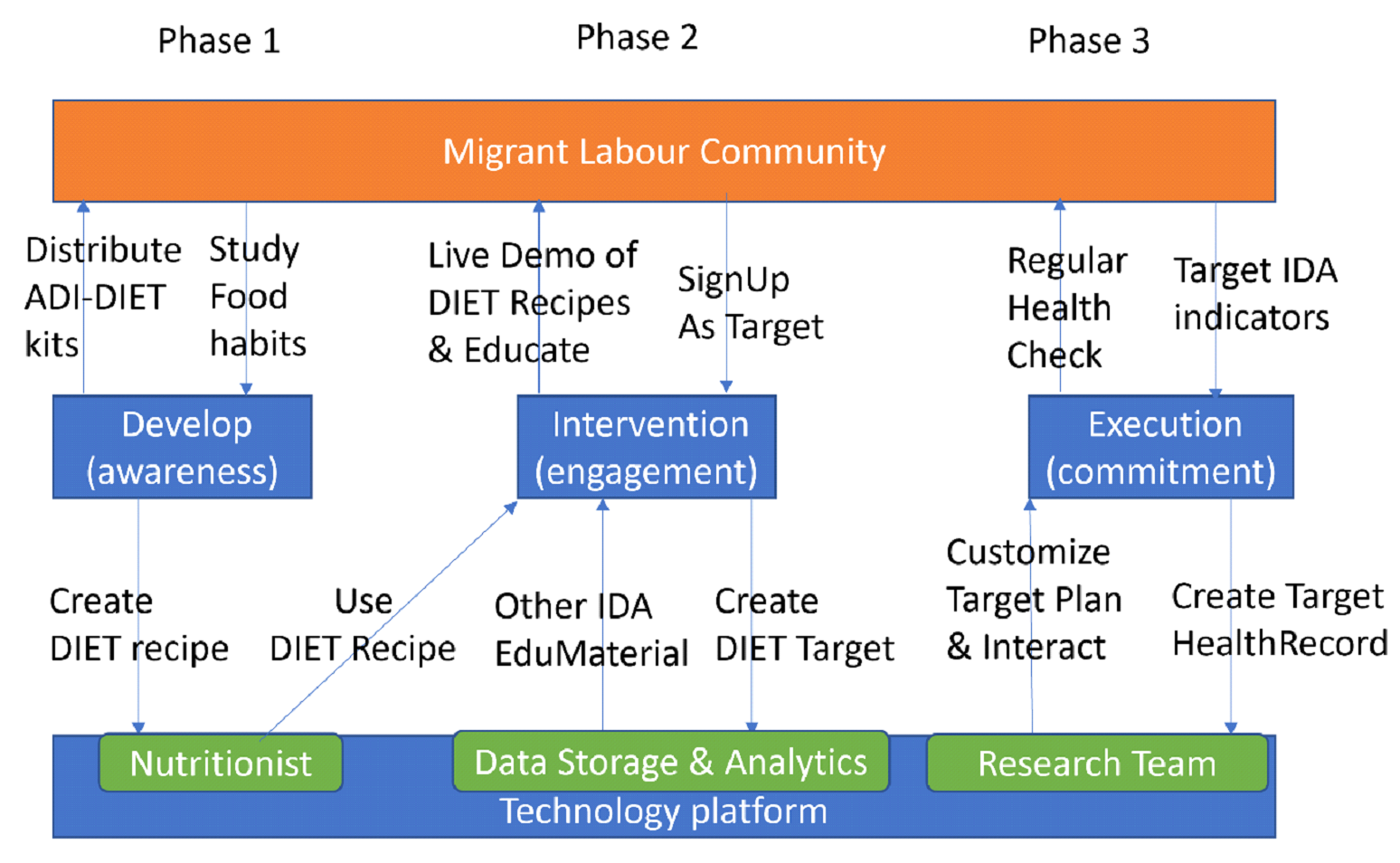 Phase 1

Phase 2

Phase 3

Migrant Labour Community

Distribute ADI-DIET kits

Study Food habits

Live Demo of DIET Recipes & Educate

SignUp As Target

Regular Health Check

Target IDA indicators

Develop (awareness)

Intervention (engagement)

Execution (commitment)

Create DIET recipe

Use DIET Recipe

Other IDA EduMaterial

Create DIET Target

Customize Target Plan & Interact

Create Target HealthRecord

Nutritionist

Data Storage & Analytics

Research Team

Technology platform